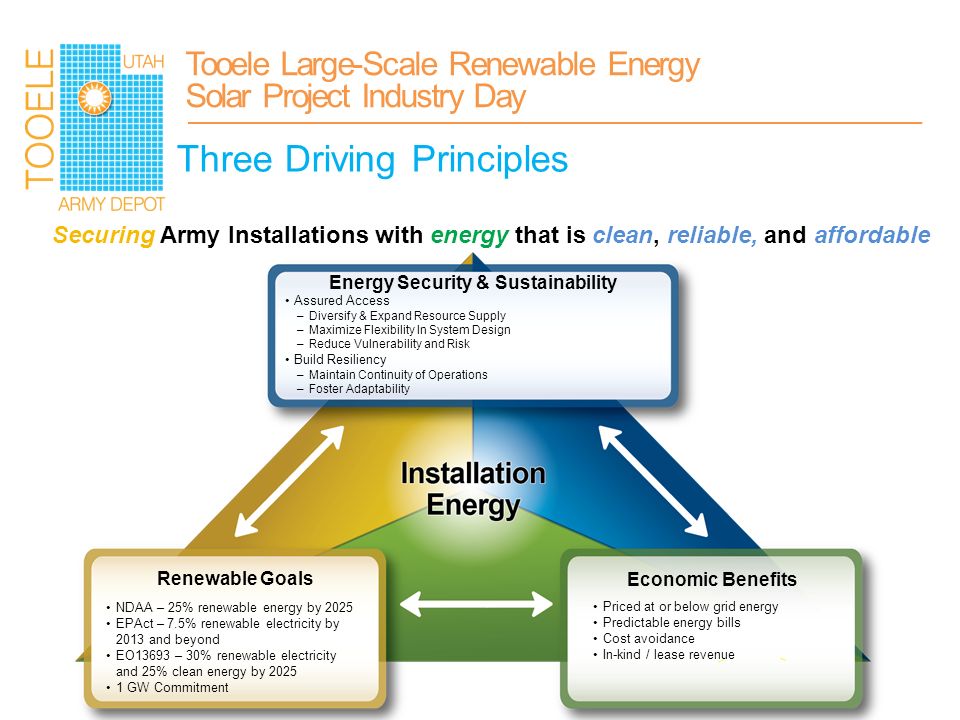 TOOELE UTAH ARMY DEPOT

Tooele Large-Scale Renewable Energy Solar Project Industry Day

Three Driving Principles

Securing Army Installations with energy that is clean, reliable, and affordable

Energy Security & Sustainability
• Assured Access
– Diversify & Expand Resource Supply
– Maximize Flexibility In System Design
– Reduce Vulnerability and Risk
• Build Resiliency
– Maintain Continuity of Operations
– Foster Adaptability

Installation Energy

Renewable Goals
• NDAA – 25% renewable energy by 2025
• EPAct – 7.5% renewable electricity by 2013 and beyond
• EO13693 – 30% renewable electricity and 25% clean energy by 2025
• 1 GW Commitment

Economic Benefits
• Priced at or below grid energy
• Predictable energy bills
• Cost avoidance
• In-kind / lease revenue